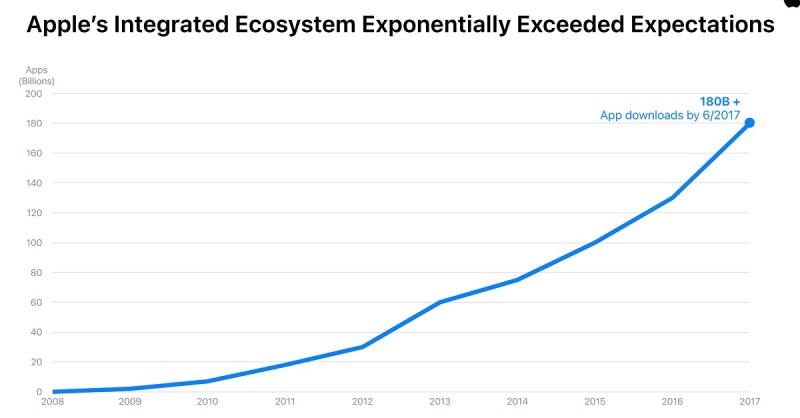 Apple's Integrated Ecosystem Exponentially Exceeded Expectations

Apps
(Billions)
200
180
160
140
120
100
80
60
40
20
0

180B +
App downloads by 6/2017

2008 2009 2010 2011 2012 2013 2014 2015 2016 2017